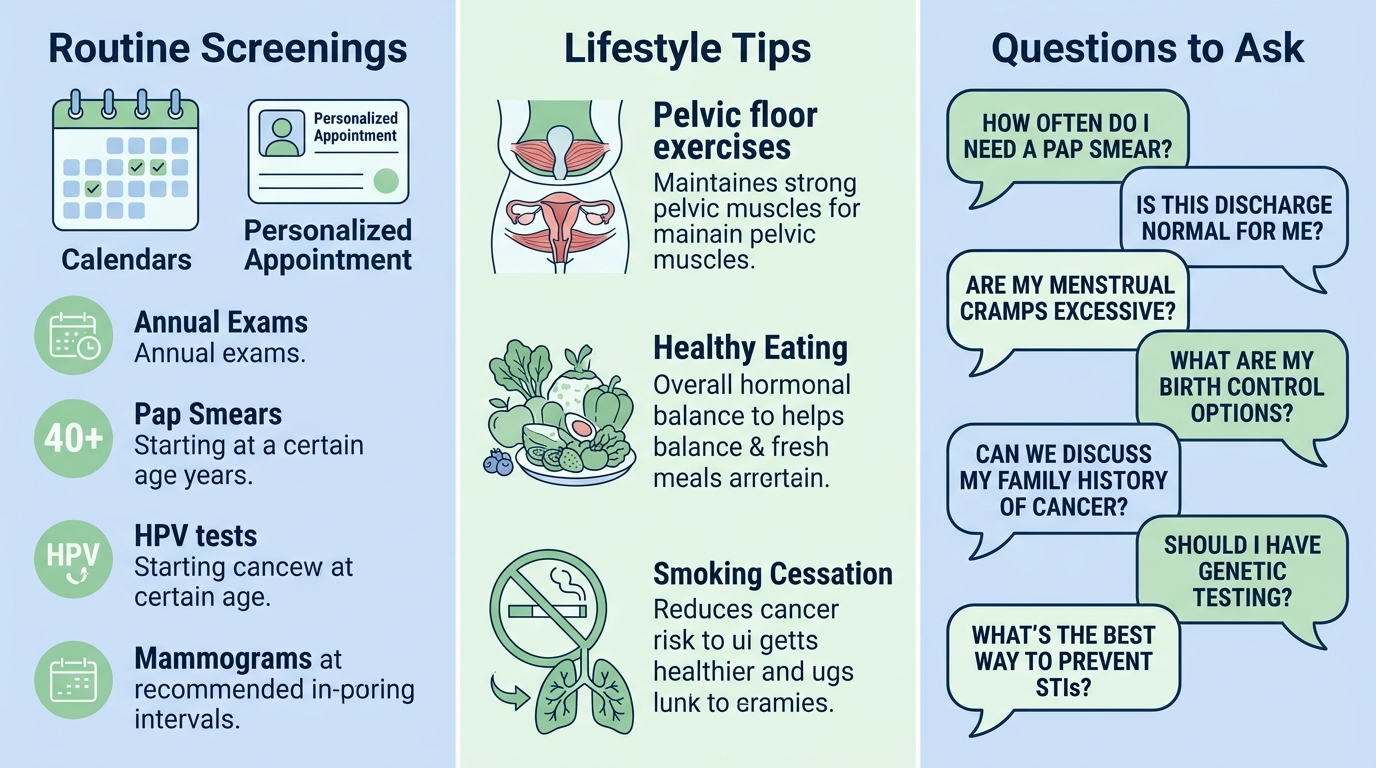 Routine Screenings

Personalized Appointment

Calendars

Personalized Appointment

Annual Exams
Annual exams.

40+

Pap Smears
Starting at a certain age years.

HPV

HPV tests
Starting cancew at certain age.

Mammograms at recommended in-poring intervals.

Lifestyle Tips

Pelvic floor exercises
Maintaines strong pelvic muscles for mainain pelvic muscles.

Healthy Eating
Overall hormonal balance to helps balance & fresh meals arrertain.

Smoking Cessation
Reduces cancer risk to ui getts healthier and ugs lunk to eramies.

Questions to Ask

HOW OFTEN DO I NEED A PAP SMEAR?

IS THIS DISCHARGE NORMAL FOR ME?

ARE MY MENSTRUAL CRAMPS EXCESSIVE?

WHAT ARE MY BIRTH CONTROL OPTIONS?

CAN WE DISCUSS MY FAMILY HISTORY OF CANCER?

SHOULD I HAVE GENETIC TESTING?

WHAT'S THE BEST WAY TO PREVENT STIs?